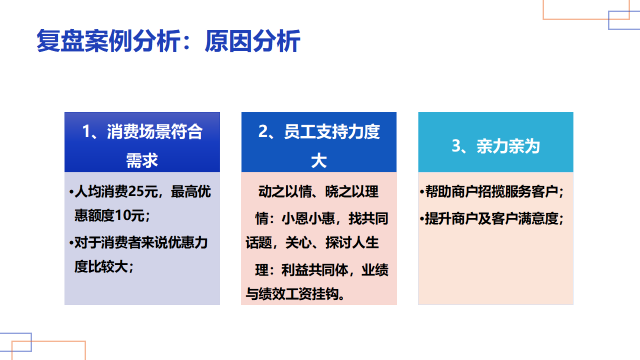 复盘案例分析：原因分析

1、消费场景符合需求

•人均消费25元，最高优惠额度10元；

•对于消费者来说优惠力度比较大；

2、员工支持力度大

动之以情、晓之以理

情：小恩小惠，找共同话题，关心、探讨人生

理：利益共同体，业绩与绩效工资挂钩。

3、亲力亲为

•帮助商户招揽服务客户；

•提升商户及客户满意度；